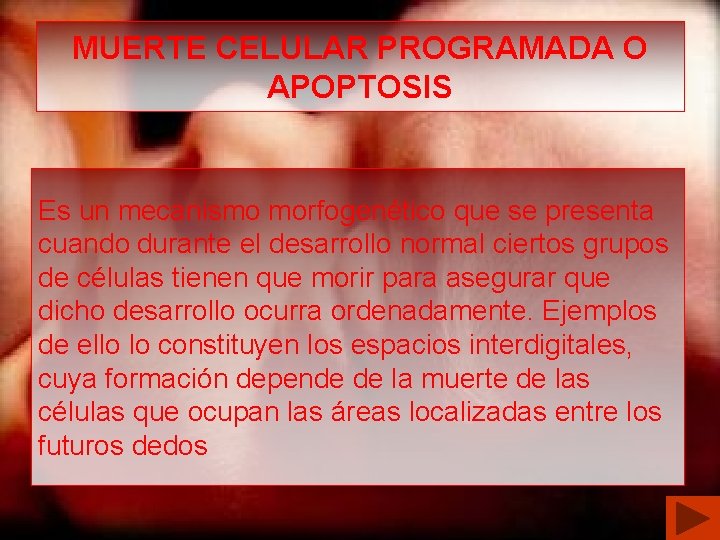 MUERTE CELULAR PROGRAMADA O APOPTOSIS

Es un mecanismo morfogenético que se presenta cuando durante el desarrollo normal ciertos grupos de células tienen que morir para asegurar que dicho desarrollo ocurra ordenadamente. Ejemplos de ello lo constituyen los espacios interdigitales, cuya formación depende de la muerte de las células que ocupan las áreas localizadas entre los futuros dedos